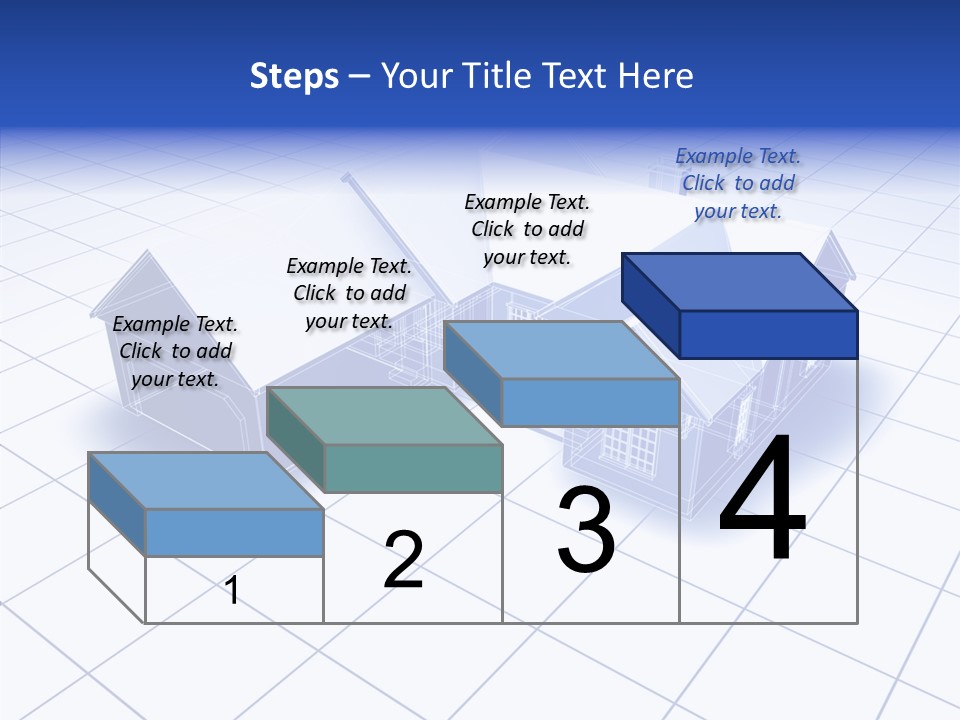 Steps – Your Title Text Here

Example Text. Click to add your text.

Example Text. Click to add your text.

Example Text. Click to add your text.

Example Text. Click to add your text.

1

2

3

4